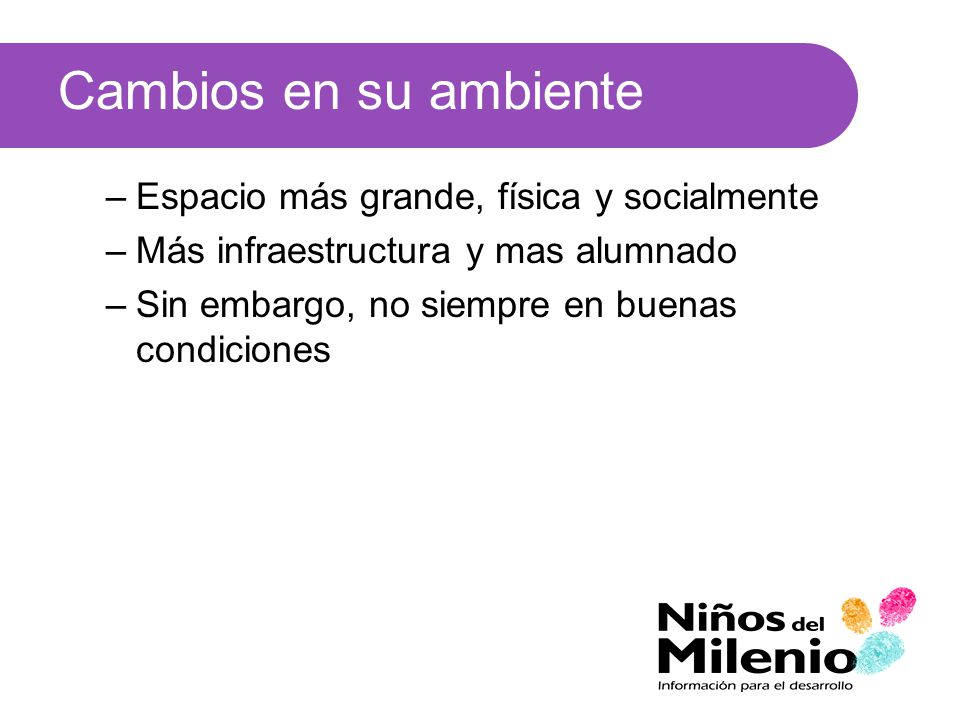 Cambios en su ambiente

– Espacio más grande, física y socialmente
– Más infraestructura y mas alumnado
– Sin embargo, no siempre en buenas condiciones

Niños del Milenio
Información para el desarrollo